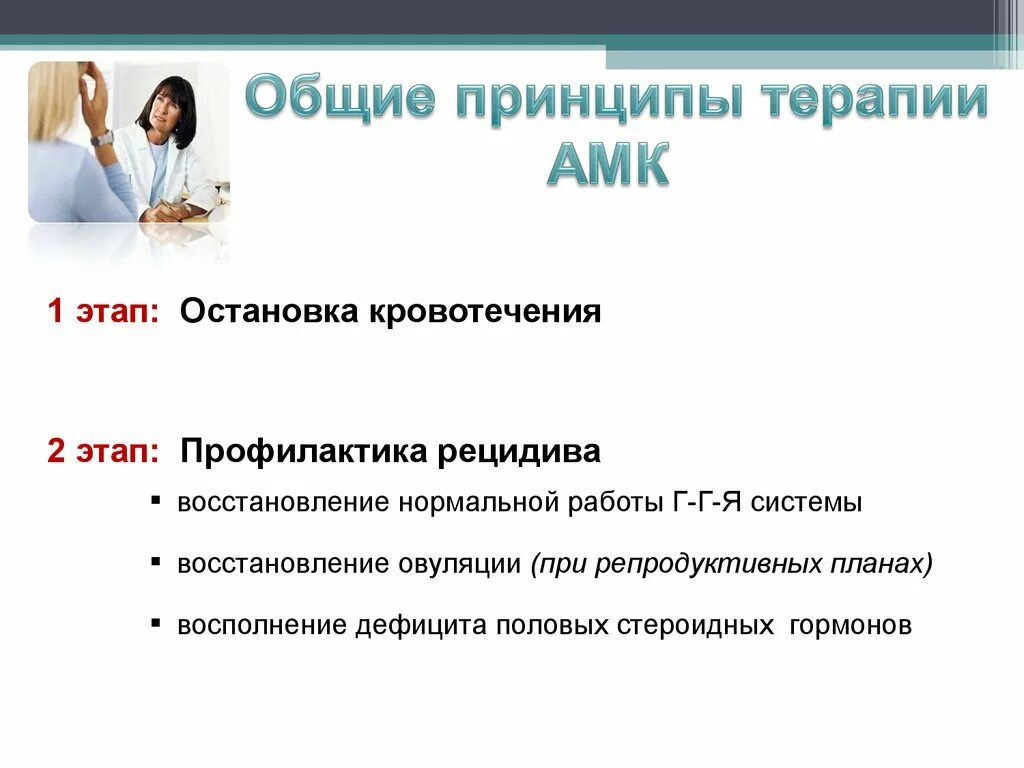 Общие принципы терапии АМК

1 этап: Остановка кровотечения

2 этап: Профилактика рецидива

▪ восстановление нормальной работы Г-Г-Я системы

▪ восстановление овуляции (при репродуктивных планах)

▪ восполнение дефицита половых стероидных гормонов